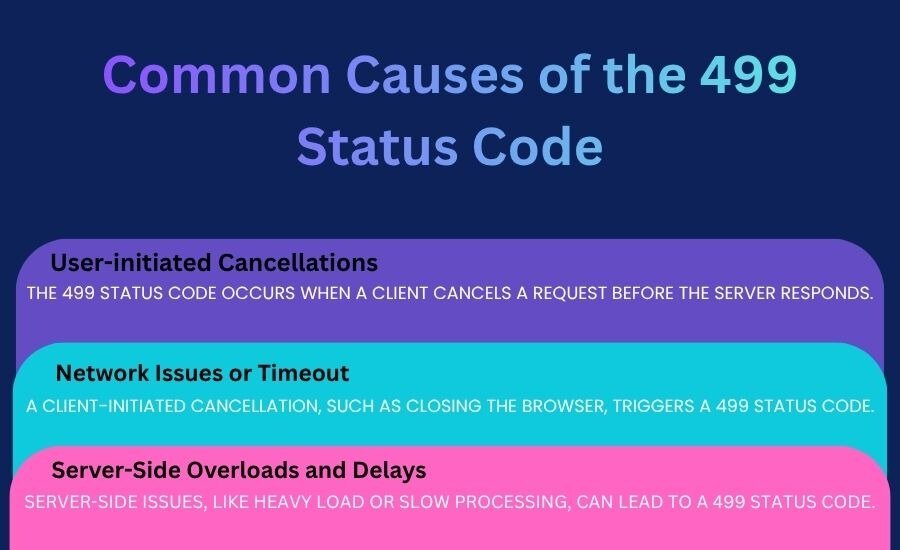 Common Causes of the 499 Status Code

User-initiated Cancellations
THE 499 STATUS CODE OCCURS WHEN A CLIENT CANCELS A REQUEST BEFORE THE SERVER RESPONDS.

Network Issues or Timeout
A CLIENT-INITIATED CANCELLATION, SUCH AS CLOSING THE BROWSER, TRIGGERS A 499 STATUS CODE.

Server-Side Overloads and Delays
SERVER-SIDE ISSUES, LIKE HEAVY LOAD OR SLOW PROCESSING, CAN LEAD TO A 499 STATUS CODE.